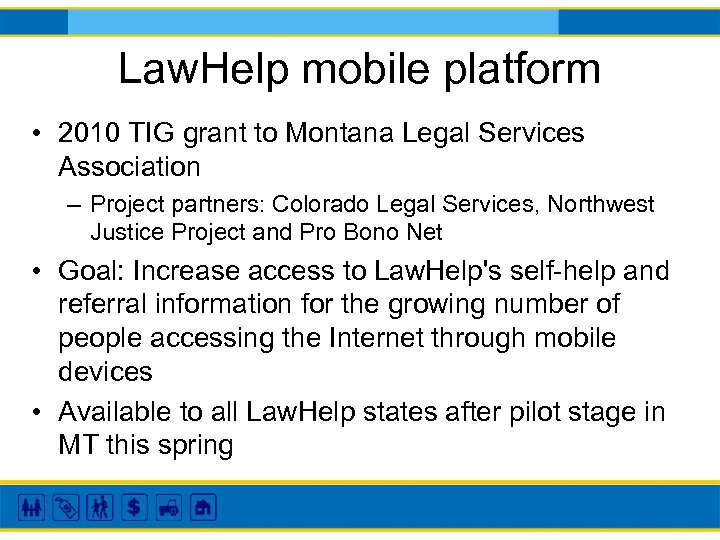 LawHelp mobile platform

• 2010 TIG grant to Montana Legal Services Association

– Project partners: Colorado Legal Services, Northwest Justice Project and Pro Bono Net

• Goal: Increase access to LawHelp's self-help and referral information for the growing number of people accessing the Internet through mobile devices

• Available to all LawHelp states after pilot stage in MT this spring

$